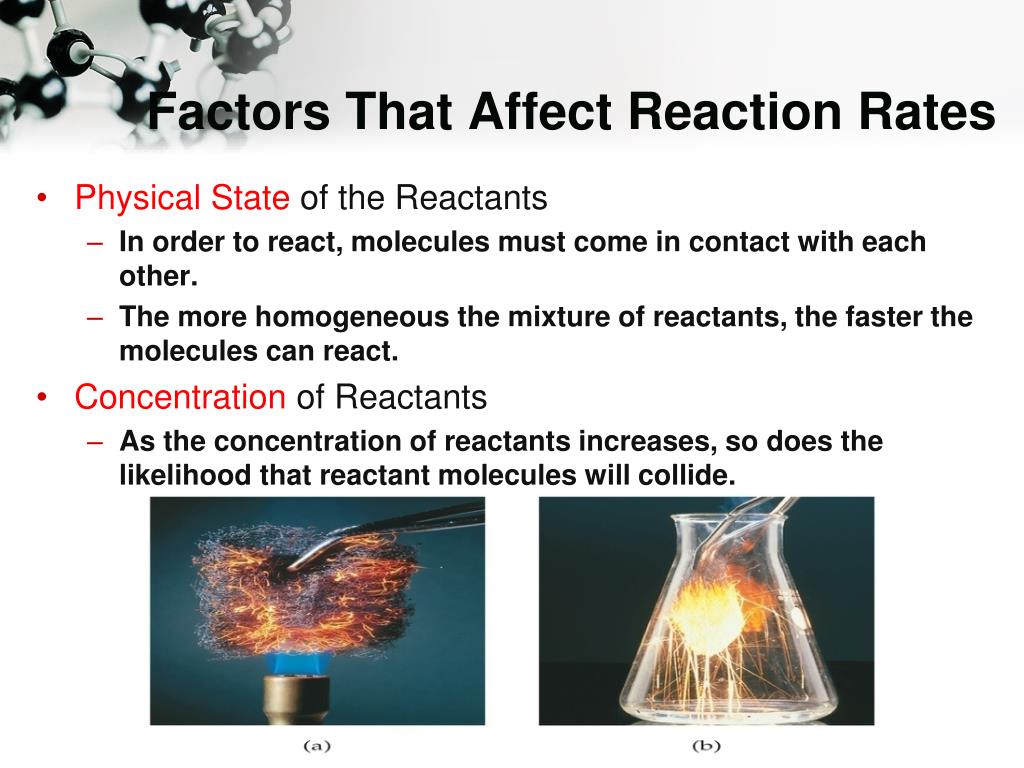 Factors That Affect Reaction Rates

• Physical State of the Reactants
– In order to react, molecules must come in contact with each other.
– The more homogeneous the mixture of reactants, the faster the molecules can react.
• Concentration of Reactants
– As the concentration of reactants increases, so does the likelihood that reactant molecules will collide.

(a)

(b)